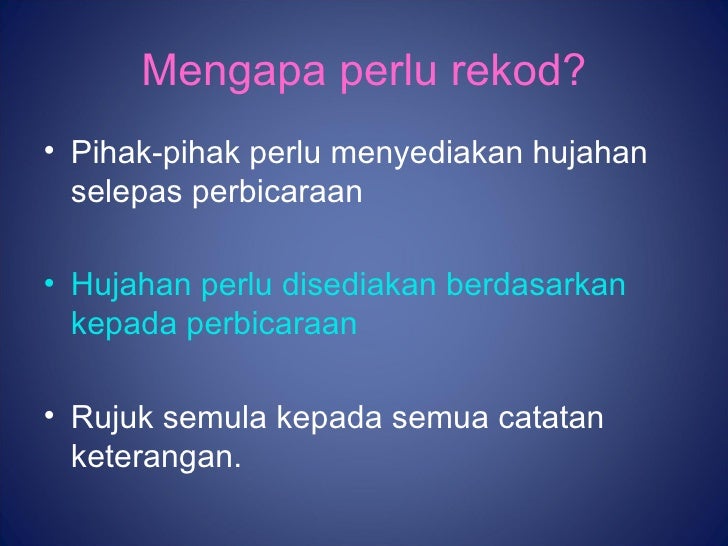 Mengapa perlu rekod?

• Pihak-pihak perlu menyediakan hujahan selepas perbicaraan

• Hujahan perlu disediakan berdasarkan kepada perbicaraan

• Rujuk semula kepada semua catatan keterangan.